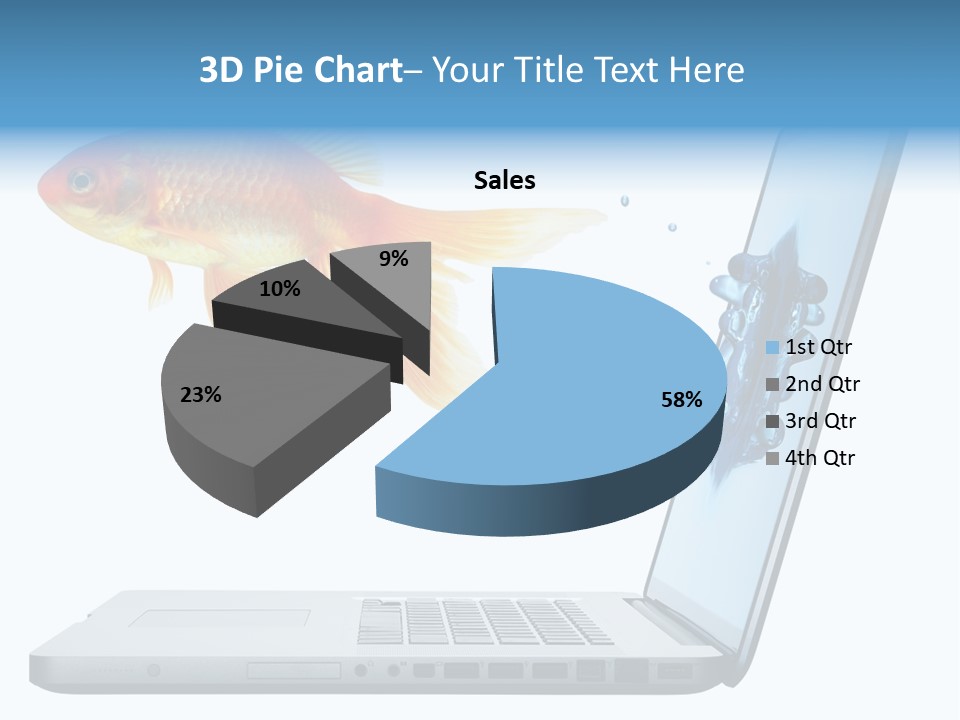 3D Pie Chart– Your Title Text Here

Sales

9%

10%

23%

58%

1st Qtr
2nd Qtr
3rd Qtr
4th Qtr